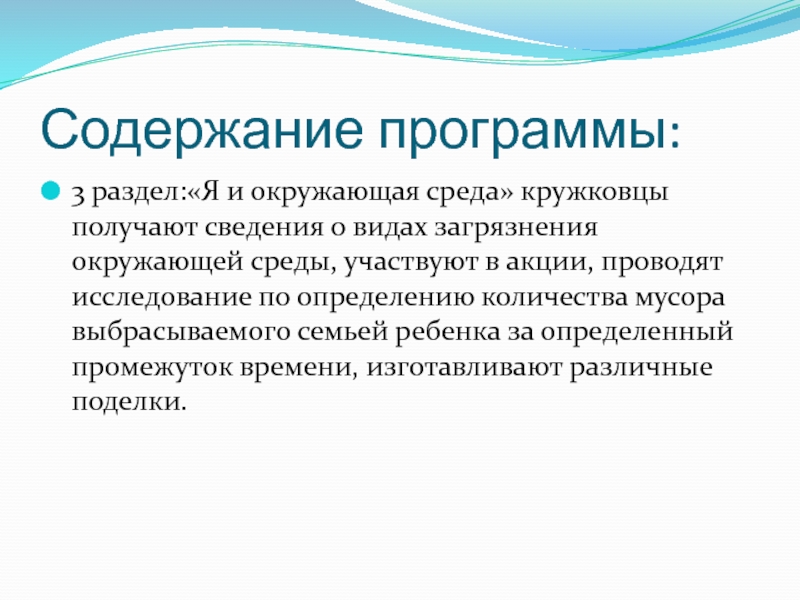 Содержание программы:

3 раздел:«Я и окружающая среда» кружковцы получают сведения о видах загрязнения окружающей среды, участвуют в акции, проводят исследование по определению количества мусора выбрасываемого семьей ребенка за определенный промежуток времени, изготавливают различные поделки.